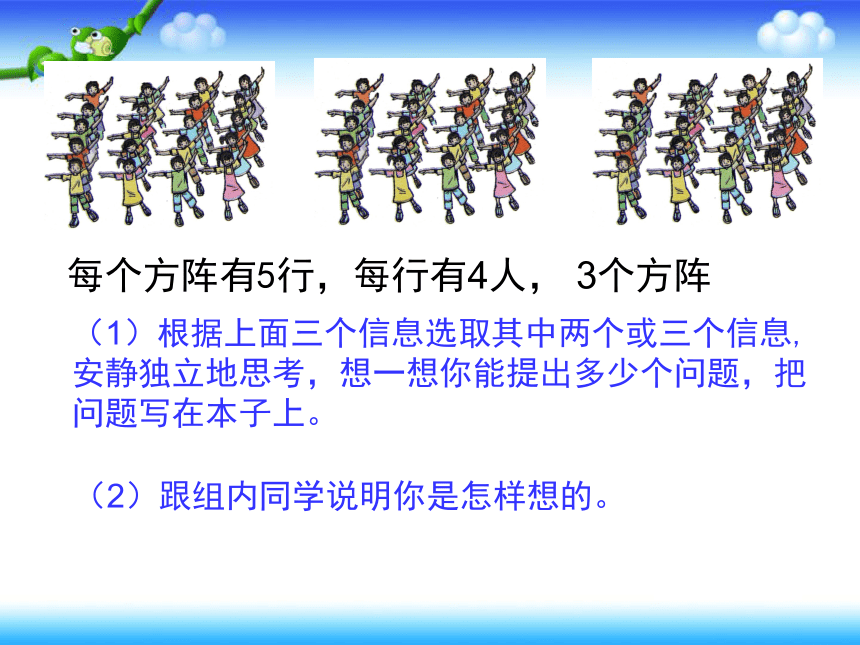 每个方阵有5行，每行有4人， 3个方阵

（1）根据上面三个信息选取其中两个或三个信息，安静独立地思考，想一想你能提出多少个问题，把问题写在本子上。

（2）跟组内同学说明你是怎样想的。